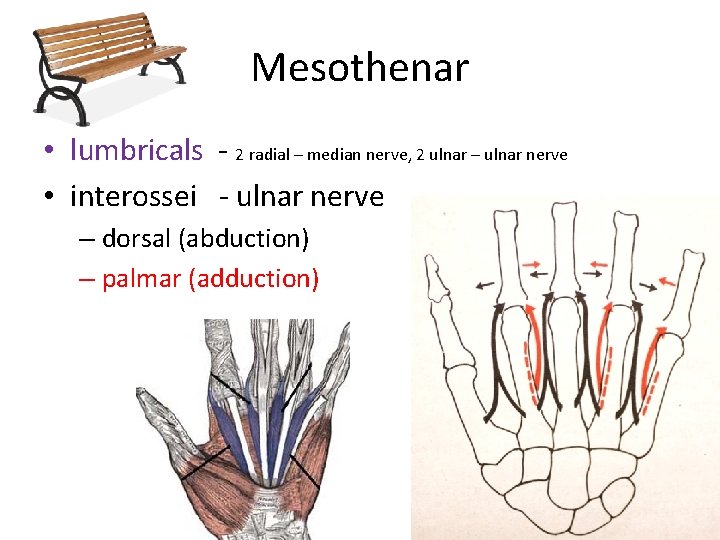 Mesothenar

• lumbricals - 2 radial – median nerve, 2 ulnar – ulnar nerve
• interossei - ulnar nerve
– dorsal (abduction)
– palmar (adduction)